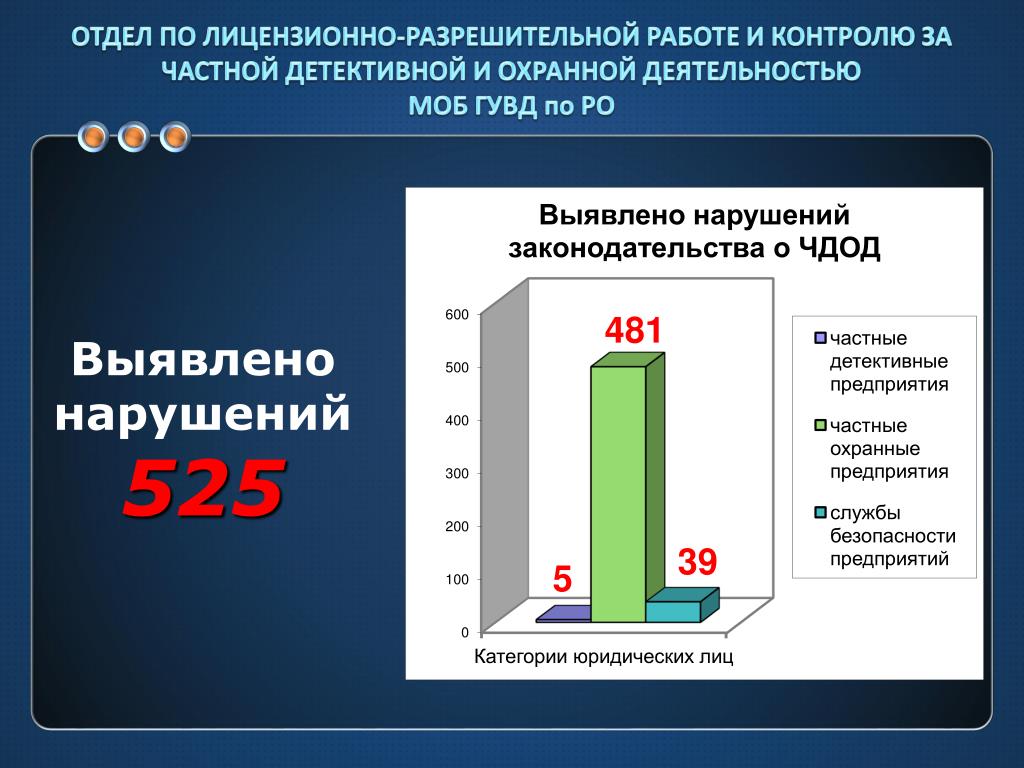 ОТДЕЛ ПО ЛИЦЕНЗИОННО-РАЗРЕШИТЕЛЬНОЙ РАБОТЕ И КОНТРОЛЮ ЗА ЧАСТНОЙ ДЕТЕКТИВНОЙ И ОХРАННОЙ ДЕЯТЕЛЬНОСТЬЮ МОБ ГУВД по РО

Выявлено нарушений 525

Выявлено нарушений законодательства о ЧДОД

600
500
400
300
200
100
0

481
5
39

Категории юридических лиц

частные детективные предприятия
частные охранные предприятия
службы безопасности предприятий